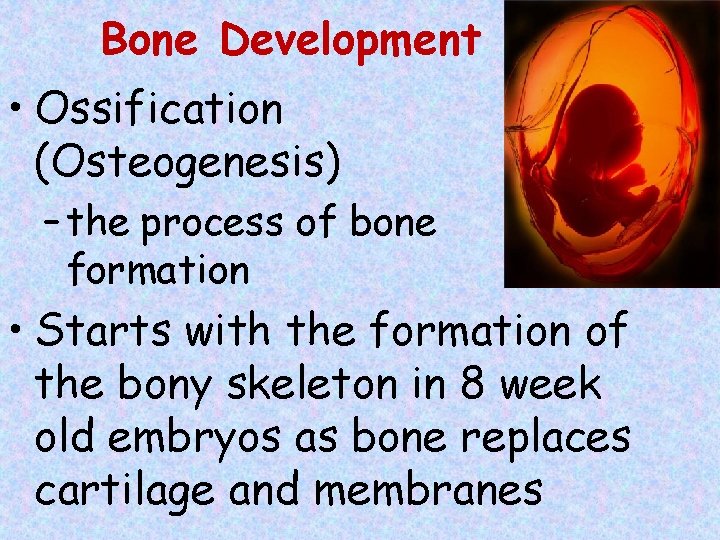 Bone Development

• Ossification (Osteogenesis)

– the process of bone formation

• Starts with the formation of the bony skeleton in 8 week old embryos as bone replaces cartilage and membranes